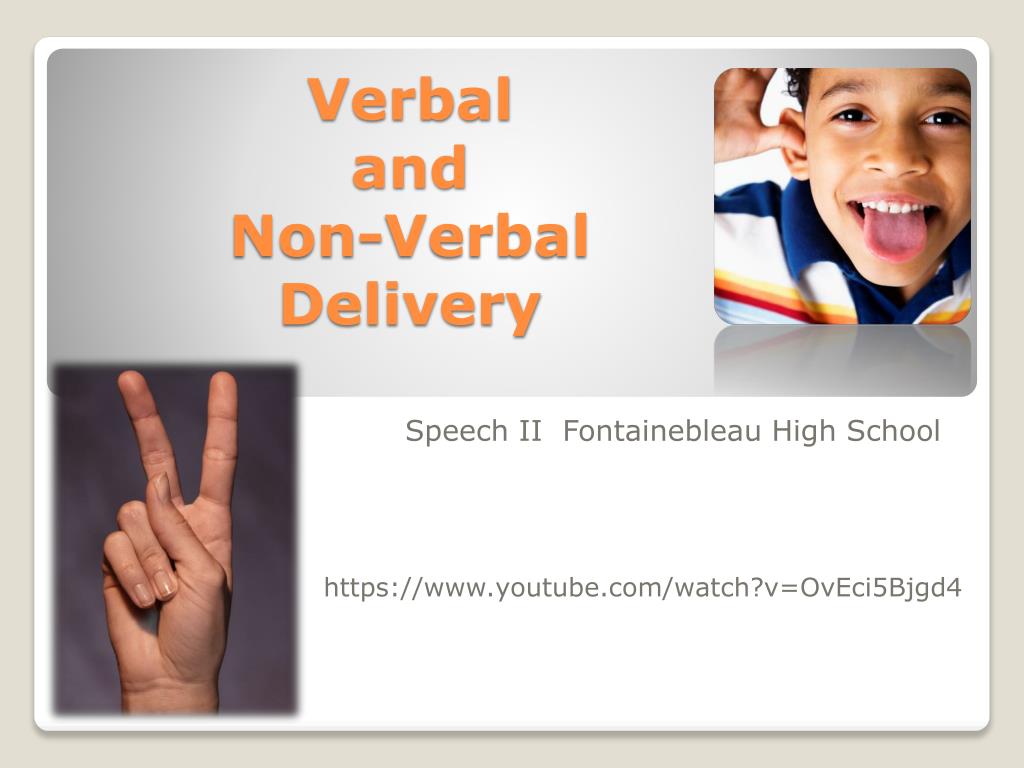 Verbal and Non-Verbal Delivery

Speech II Fontainebleau High School

https://www.youtube.com/watch?v=OvEci5Bjgd4